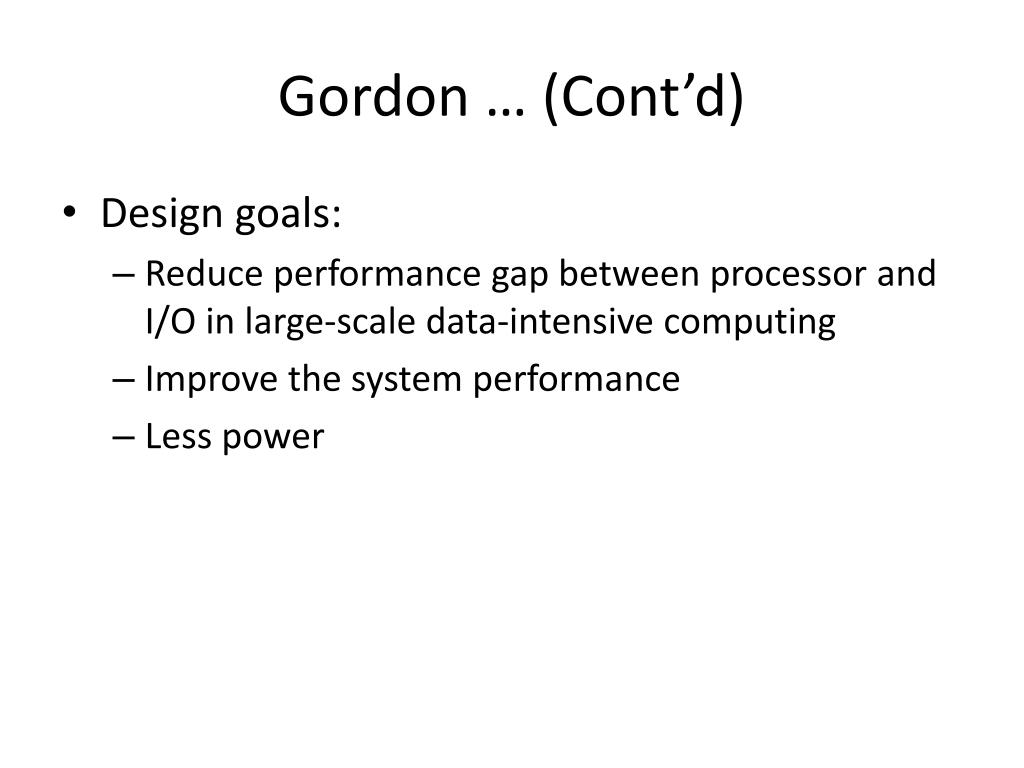 Gordon … (Cont’d)

• Design goals:
– Reduce performance gap between processor and I/O in large-scale data-intensive computing
– Improve the system performance
– Less power